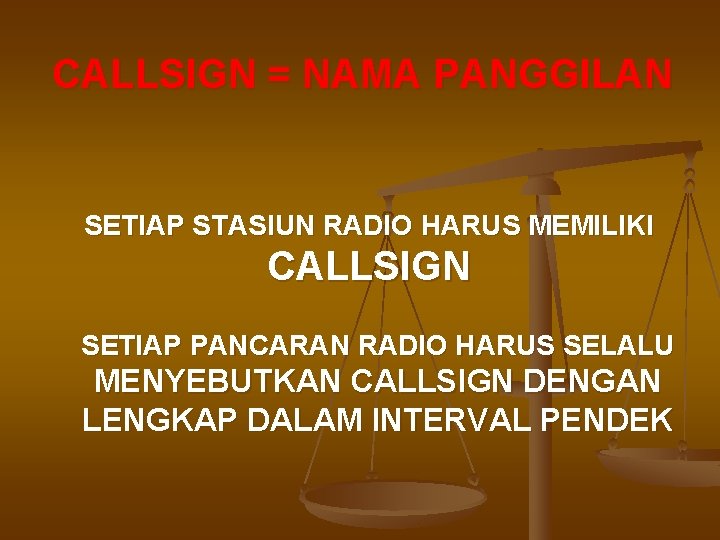 CALLSIGN = NAMA PANGGILAN

SETIAP STASIUN RADIO HARUS MEMILIKI CALLSIGN

SETIAP PANCARAN RADIO HARUS SELALU MENYEBUTKAN CALLSIGN DENGAN LENGKAP DALAM INTERVAL PENDEK